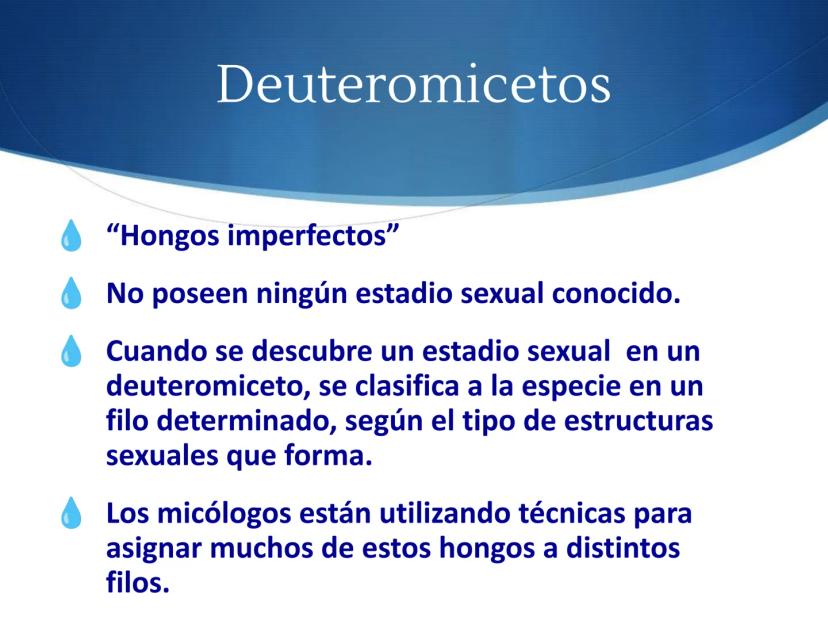 Deuteromicetos

“Hongos imperfectos”

No poseen ningún estadio sexual conocido.

Cuando se descubre un estadio sexual en un deuteromiceto, se clasifica a la especie en un filo determinado, según el tipo de estructuras sexuales que forma.

Los micólogos están utilizando técnicas para asignar muchos de estos hongos a distintos filos.